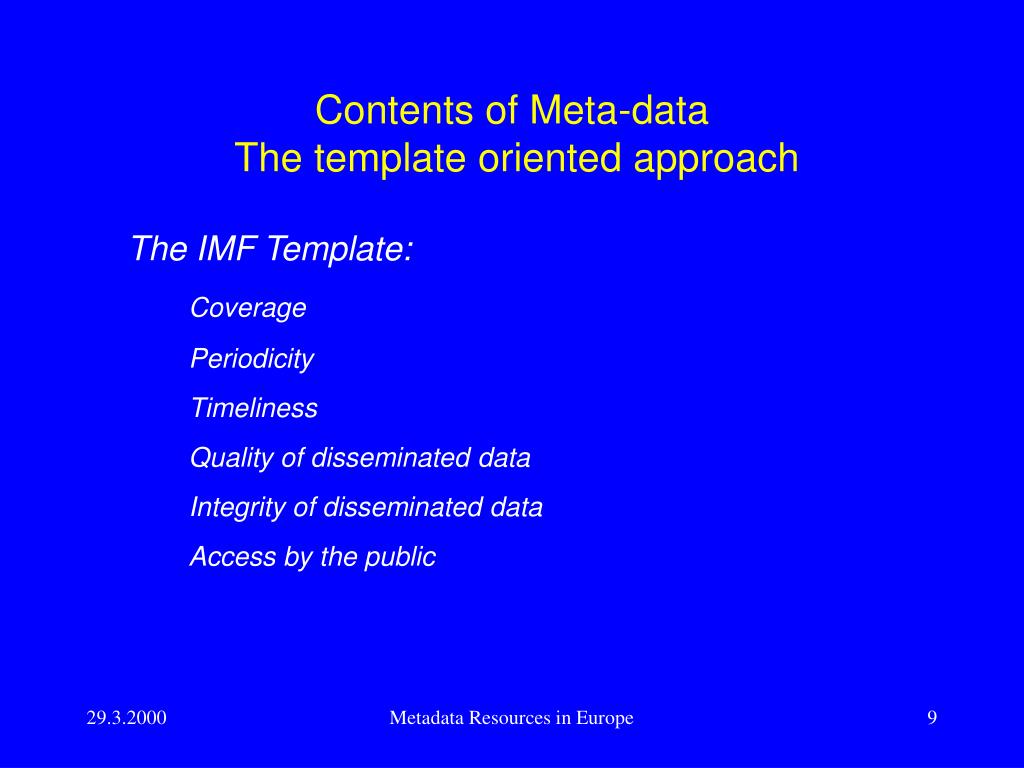 Contents of Meta-data
The template oriented approach

The IMF Template:

Coverage

Periodicity

Timeliness

Quality of disseminated data

Integrity of disseminated data

Access by the public

29.3.2000

Metadata Resources in Europe

9